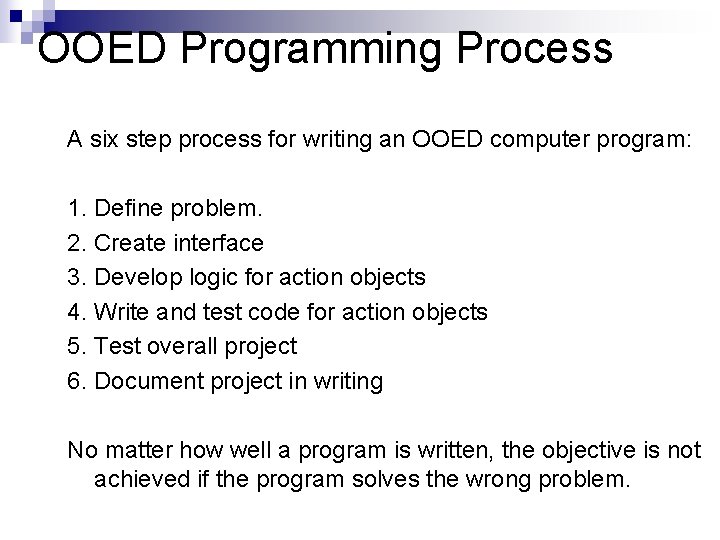 OOED Programming Process

A six step process for writing an OOED computer program:

1. Define problem.
2. Create interface
3. Develop logic for action objects
4. Write and test code for action objects
5. Test overall project
6. Document project in writing

No matter how well a program is written, the objective is not achieved if the program solves the wrong problem.